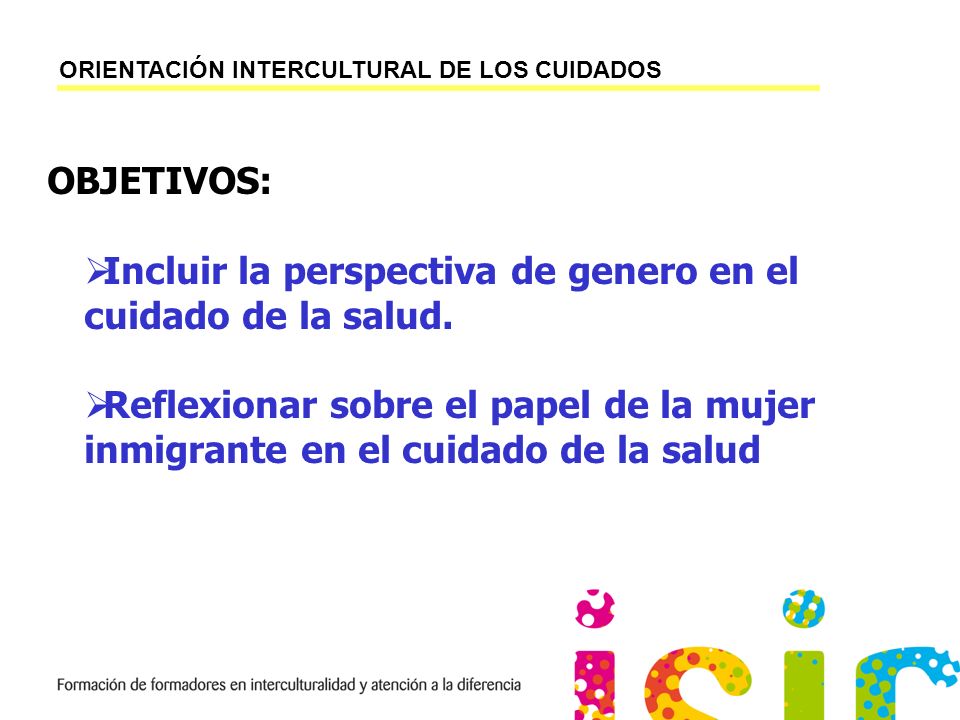 ORIENTACIÓN INTERCULTURAL DE LOS CUIDADOS

OBJETIVOS:

➢Incluir la perspectiva de genero en el cuidado de la salud.

➢Reflexionar sobre el papel de la mujer inmigrante en el cuidado de la salud

Formación de formadores en interculturalidad y atención a la diferencia

isic